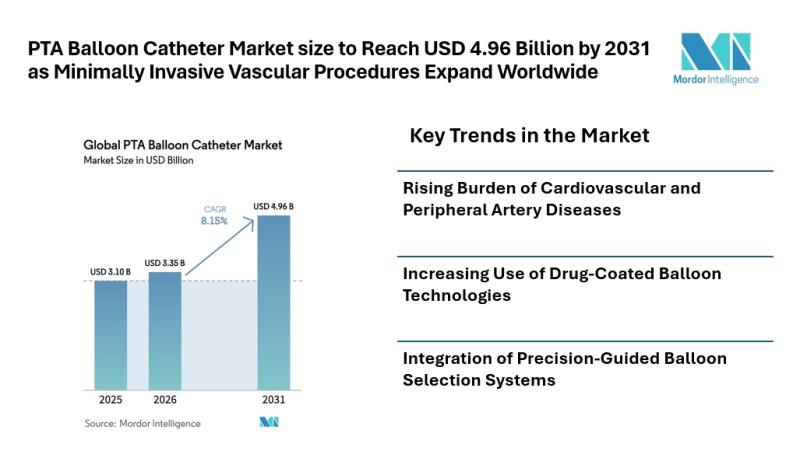 PTA Balloon Catheter Market size to Reach USD 4.96 Billion by 2031 as Minimally Invasive Vascular Procedures Expand Worldwide

Mordor Intelligence

Global PTA Balloon Catheter Market
Market Size in USD Billion

CAGR 8.15%

USD 3.10 B
USD 3.35 B
USD 4.96 B

2025
2026
2031

Source: Mordor Intelligence

Key Trends in the Market

Rising Burden of Cardiovascular and Peripheral Artery Diseases

Increasing Use of Drug-Coated Balloon Technologies

Integration of Precision-Guided Balloon Selection Systems